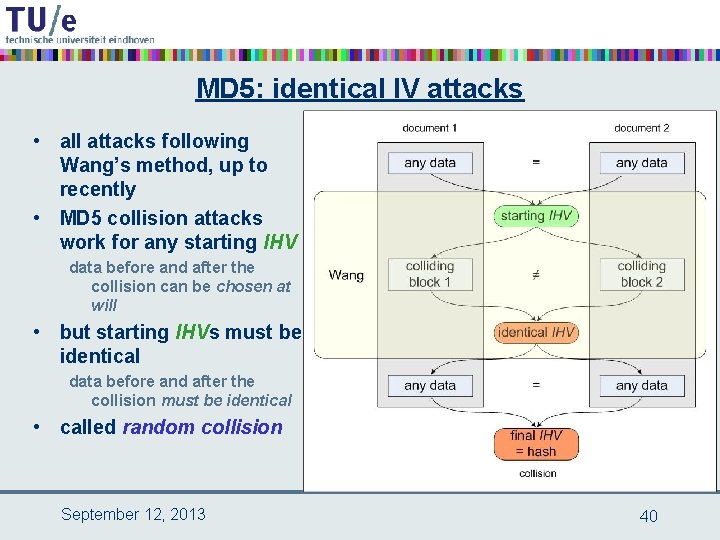 TU/e
technische universiteit eindhoven

MD5: identical IV attacks

• all attacks following Wang's method, up to recently
• MD5 collision attacks work for any starting IHV
data before and after the collision can be chosen at will
• but starting IHVs must be identical
data before and after the collision must be identical
• called random collision

document 1
document 2
any data
=
any data
starting IHV
Wang
colliding block 1
≠
colliding block 2
identical IHV
any data
=
any data
final IHV = hash
collision

September 12, 2013
40